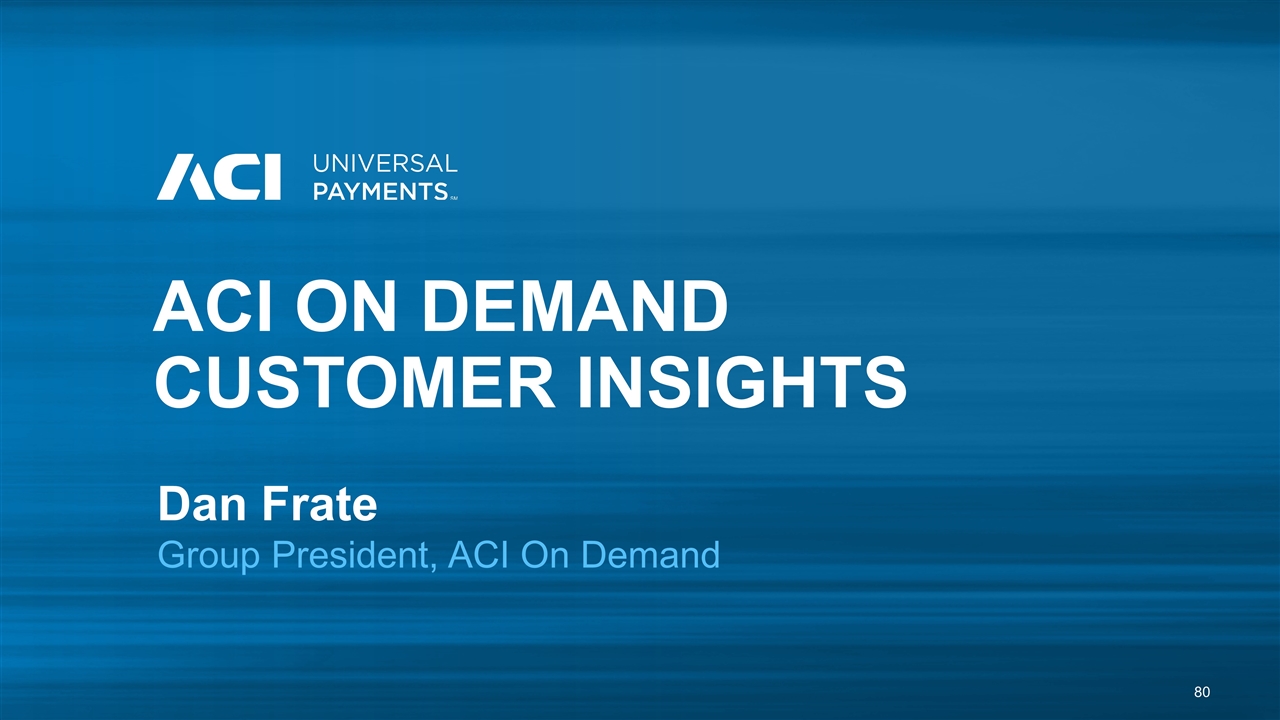 ACI UNIVERSAL PAYMENTS™

ACI ON DEMAND CUSTOMER INSIGHTS

Dan Frate

Group President, ACI On Demand

80